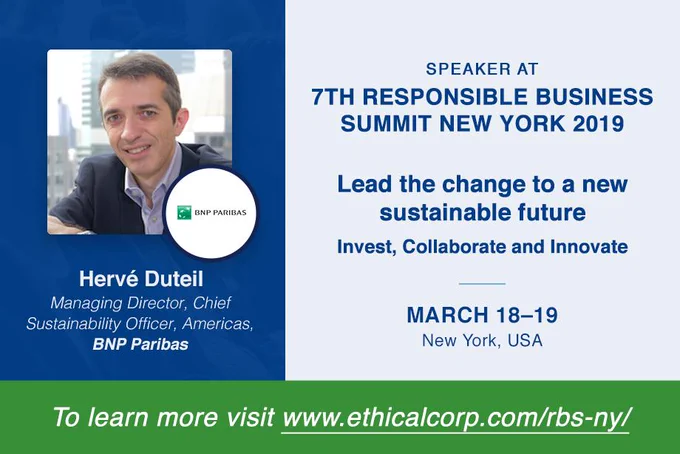 BNP PARIBAS

Hervé Duteil
Managing Director, Chief Sustainability Officer, Americas, BNP Paribas

SPEAKER AT
7TH RESPONSIBLE BUSINESS SUMMIT NEW YORK 2019

Lead the change to a new sustainable future
Invest, Collaborate and Innovate

MARCH 18–19
New York, USA

To learn more visit www.ethicalcorp.com/rbs-ny/